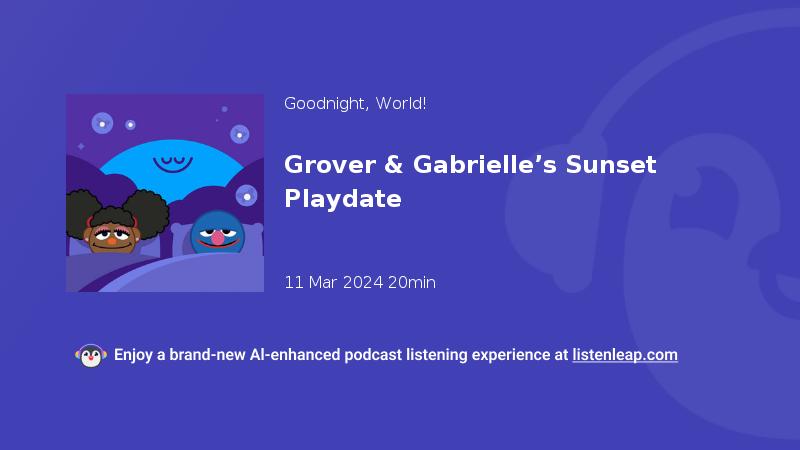 Goodnight, World!

Grover & Gabrielle’s Sunset Playdate

11 Mar 2024 20min

Enjoy a brand-new AI-enhanced podcast listening experience at listenleap.com